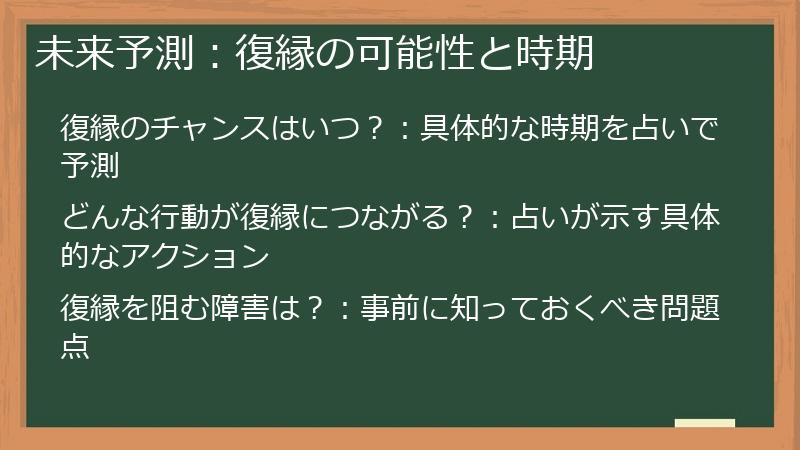 未来予測：復縁の可能性と時期

復縁のチャンスはいつ？：具体的な時期を占いで予測

どんな行動が復縁につながる？：占いが示す具体的なアクション

復縁を阻む障害は？：事前に知っておくべき問題点